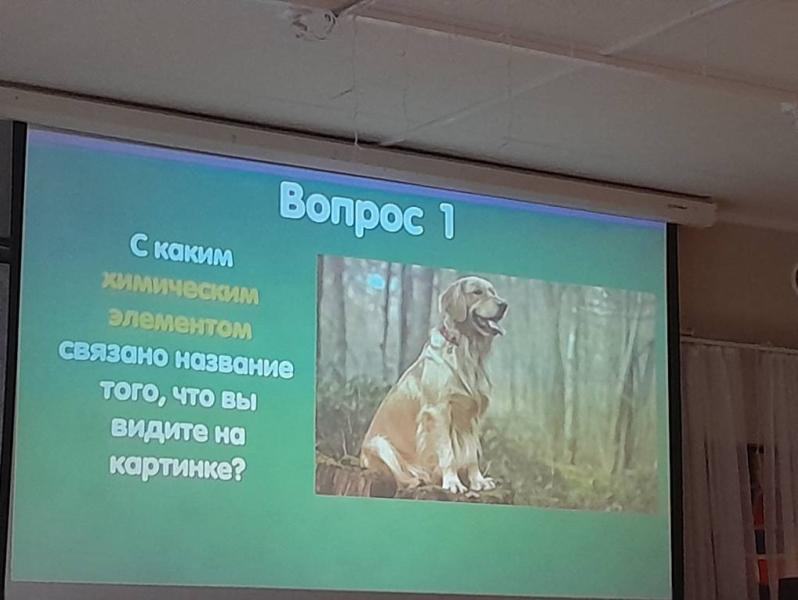 Вопрос 1

С каким химическим элементом связано название того, что вы видите на картинке?